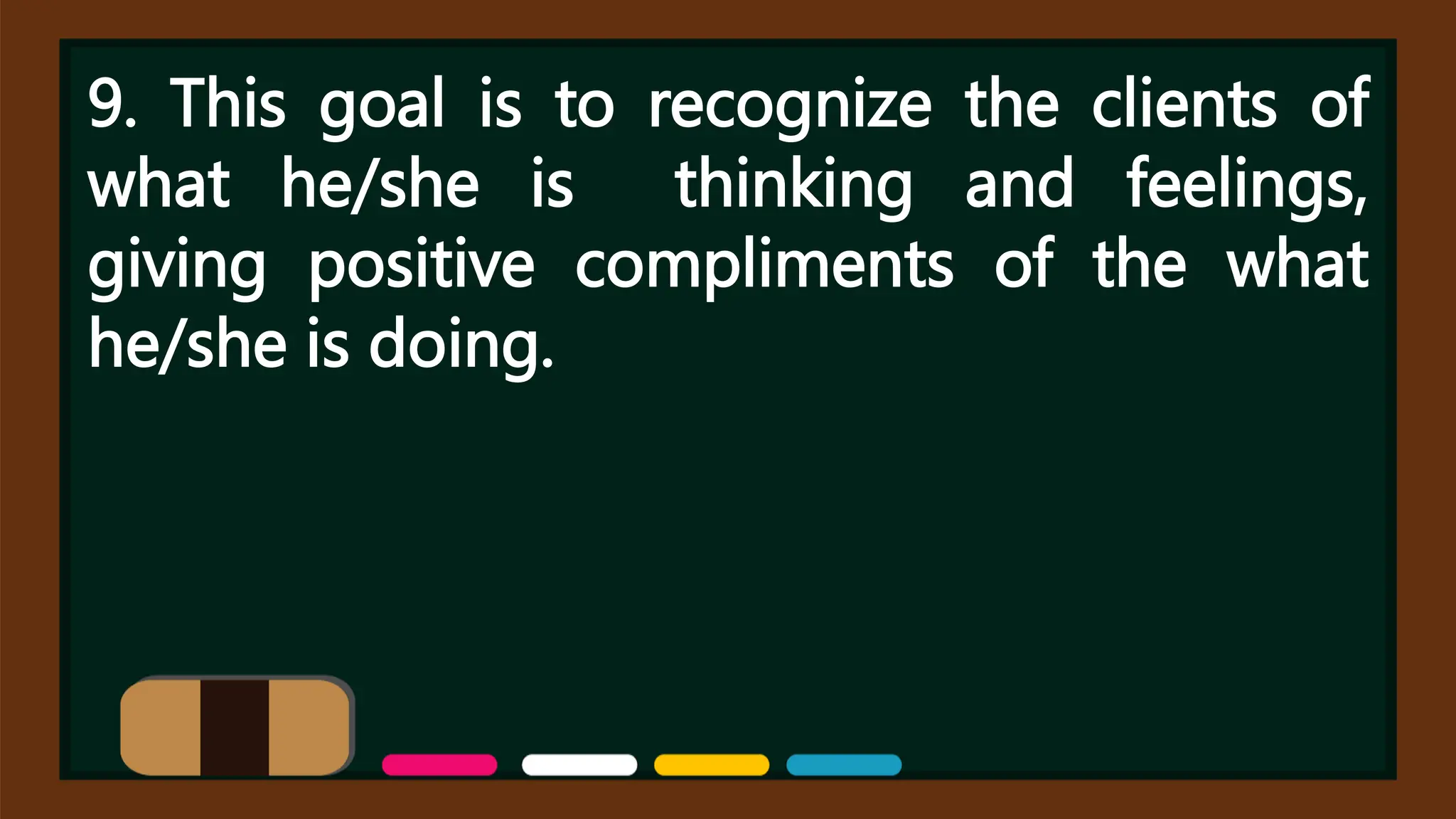 9. This goal is to recognize the clients of what he/she is thinking and feelings, giving positive compliments of the what he/she is doing.